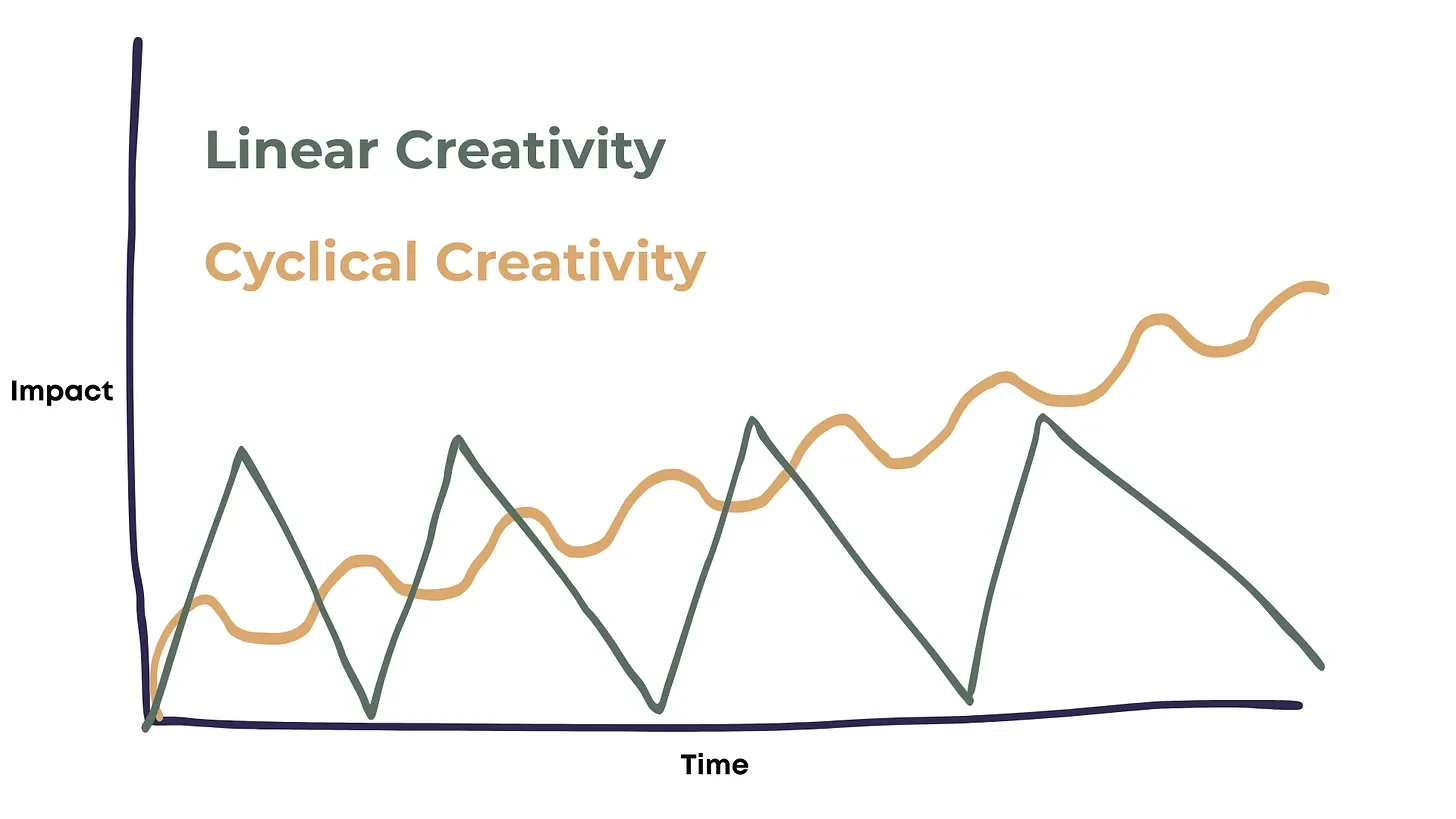 Linear Creativity

Cyclical Creativity

Impact

Time